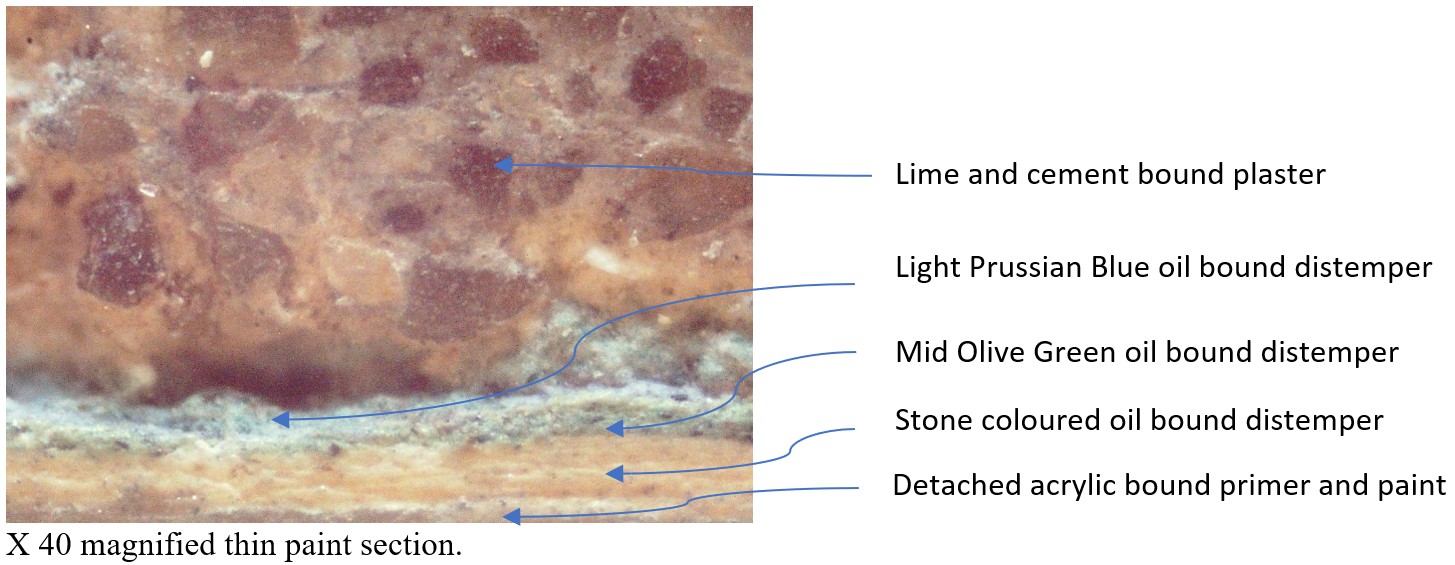 Lime and cement bound plaster

Light Prussian Blue oil bound distemper

Mid Olive Green oil bound distemper

Stone coloured oil bound distemper

Detached acrylic bound primer and paint

X 40 magnified thin paint section.